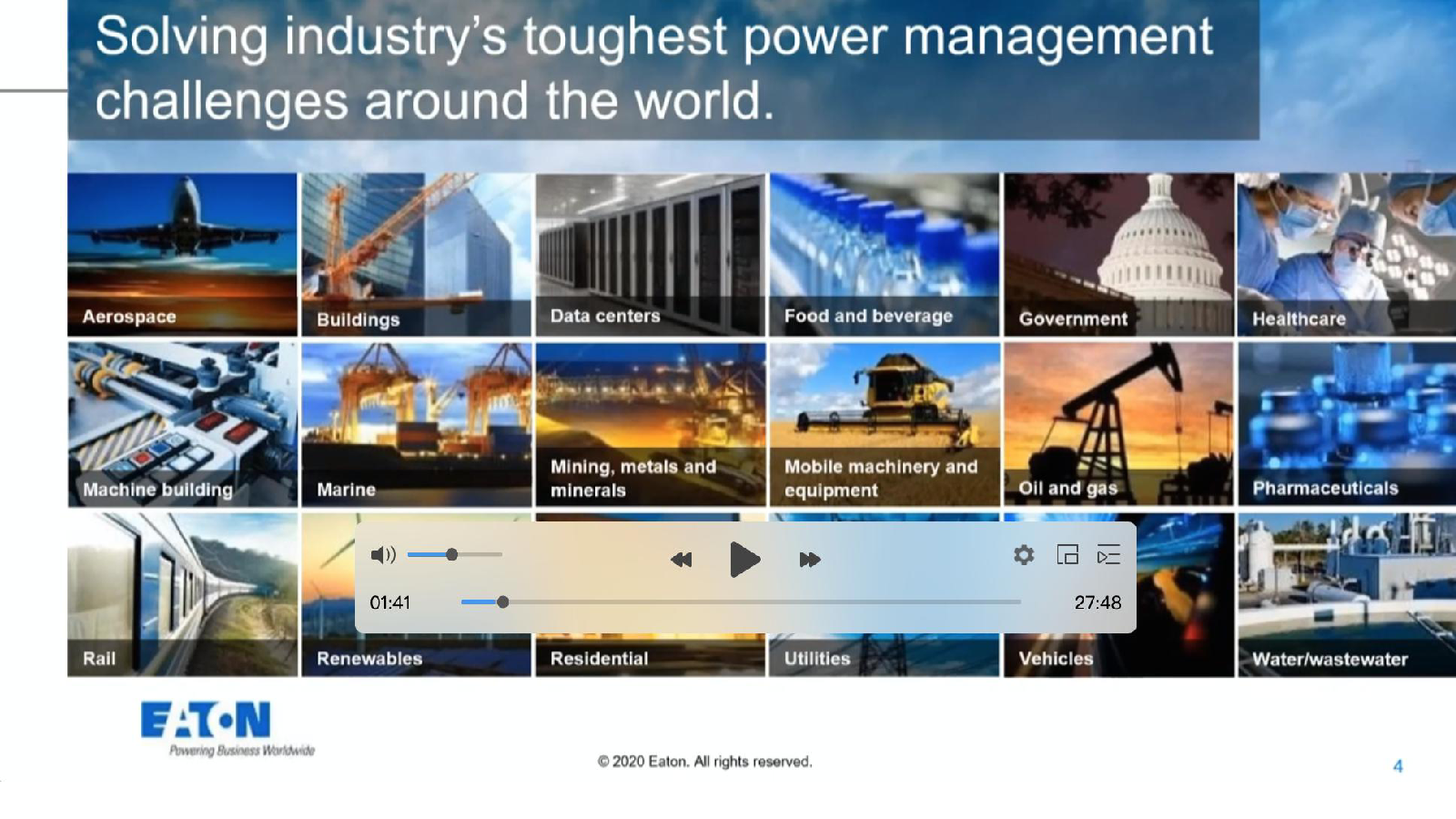 Solving industry's toughest power management challenges around the world.

Aerospace
Buildings
Data centers
Food and beverage
Government
Healthcare

Machine building
Marine
Mining, metals and minerals
Mobile machinery and equipment
Oil and gas
Pharmaceuticals

Rail
Renewables
Residential
Utilities
Vehicles
Water/wastewater

01:41
27:48

EATON
Powering Business Worldwide

© 2020 Eaton. All rights reserved.

4